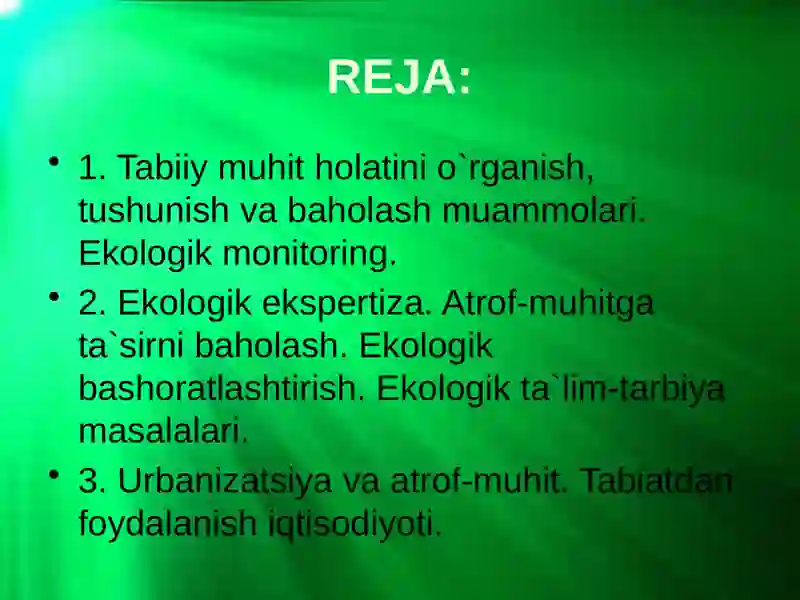 REJA:

• 1. Tabiiy muhit holatini o`rganish, tushunish va baholash muammolari. Ekologik monitoring.

• 2. Ekologik ekspertiza. Atrof-muhitga ta`sirni baholash. Ekologik bashoratlashtirish. Ekologik ta`lim-tarbiya masalalari.

• 3. Urbanizatsiya va atrof-muhit. Tabiatdan foydalanish iqtisodiyoti.